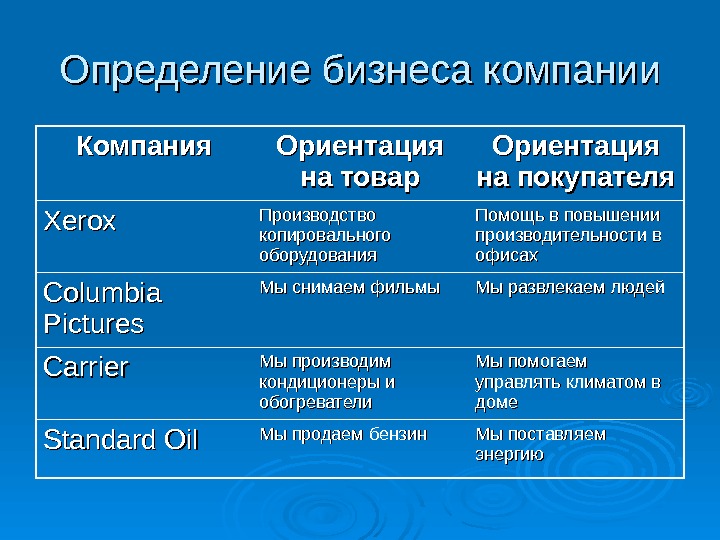 Определение бизнеса компании

| Компания | Ориентация на товар | Ориентация на покупателя |
|---|---|---|
| Xerox | Производство копировального оборудования | Помощь в повышении производительности в офисах |
| Columbia Pictures | Мы снимаем фильмы | Мы развлекаем людей |
| Carrier | Мы производим кондиционеры и обогреватели | Мы помогаем управлять климатом в доме |
| Standard Oil | Мы продаем бензин | Мы поставляем энергию |